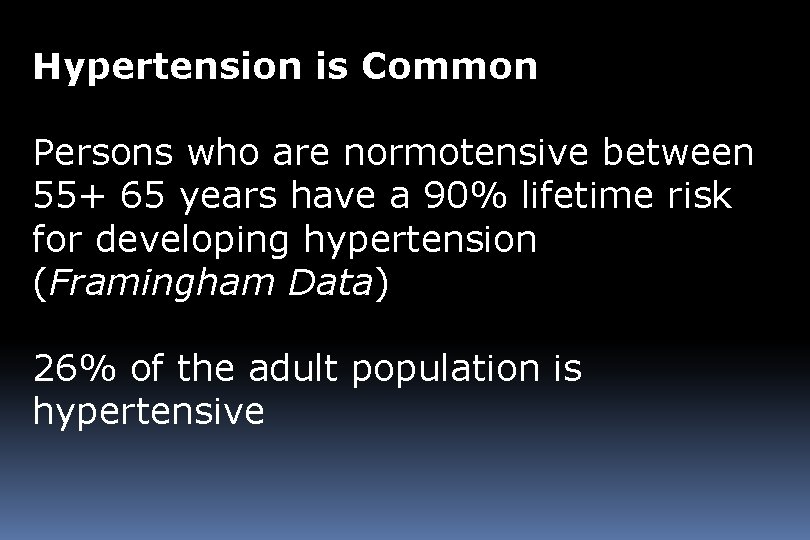 Hypertension is Common

Persons who are normotensive between 55+ 65 years have a 90% lifetime risk for developing hypertension (Framingham Data)

26% of the adult population is hypertensive